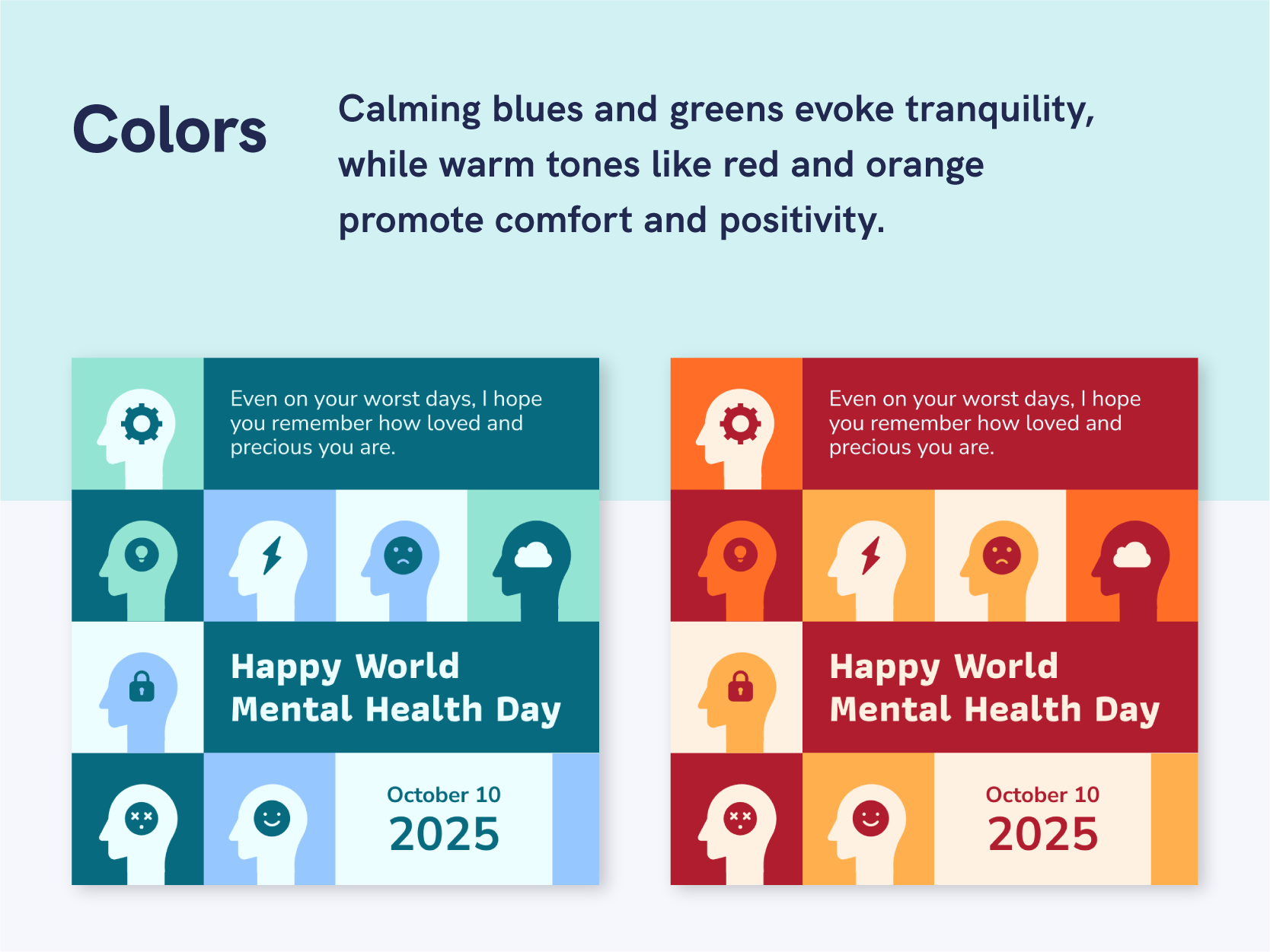 Colors

Calming blues and greens evoke tranquility, while warm tones like red and orange promote comfort and positivity.

Even on your worst days, I hope you remember how loved and precious you are.

Happy World Mental Health Day

October 10
2025

Even on your worst days, I hope you remember how loved and precious you are.

Happy World Mental Health Day

October 10
2025